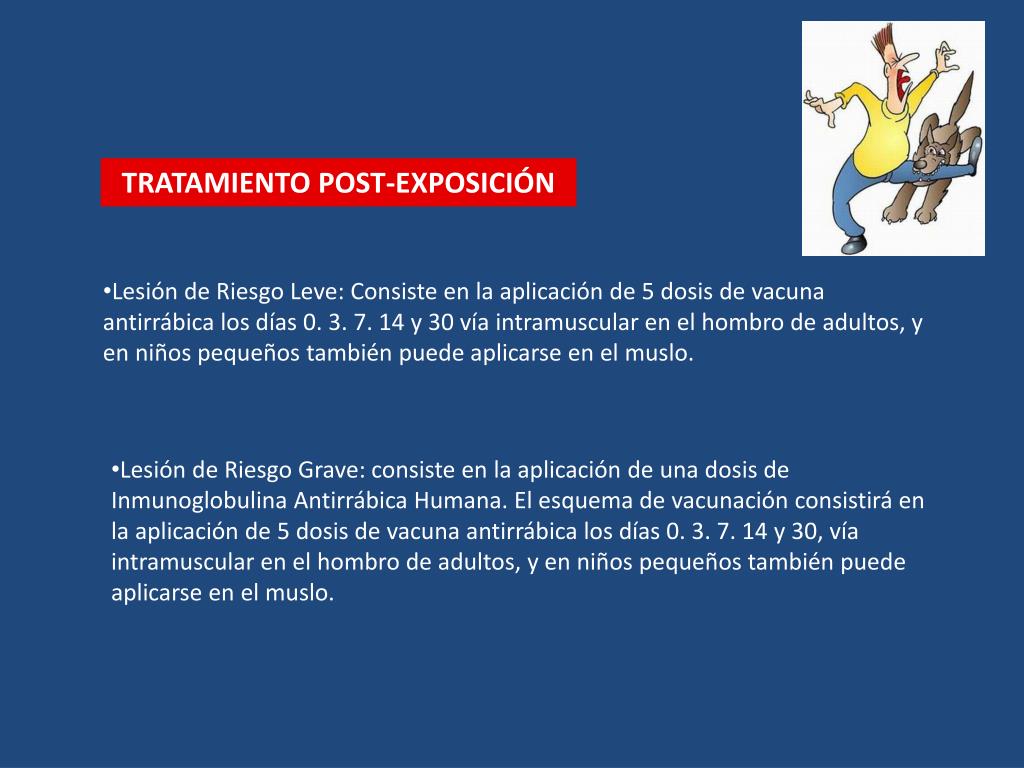 TRATAMIENTO POST-EXPOSICIÓN

•Lesión de Riesgo Leve: Consiste en la aplicación de 5 dosis de vacuna antirrábica los días 0. 3. 7. 14 y 30 vía intramuscular en el hombro de adultos, y en niños pequeños también puede aplicarse en el muslo.

•Lesión de Riesgo Grave: consiste en la aplicación de una dosis de Inmunoglobulina Antirrábica Humana. El esquema de vacunación consistirá en la aplicación de 5 dosis de vacuna antirrábica los días 0. 3. 7. 14 y 30, vía intramuscular en el hombro de adultos, y en niños pequeños también puede aplicarse en el muslo.